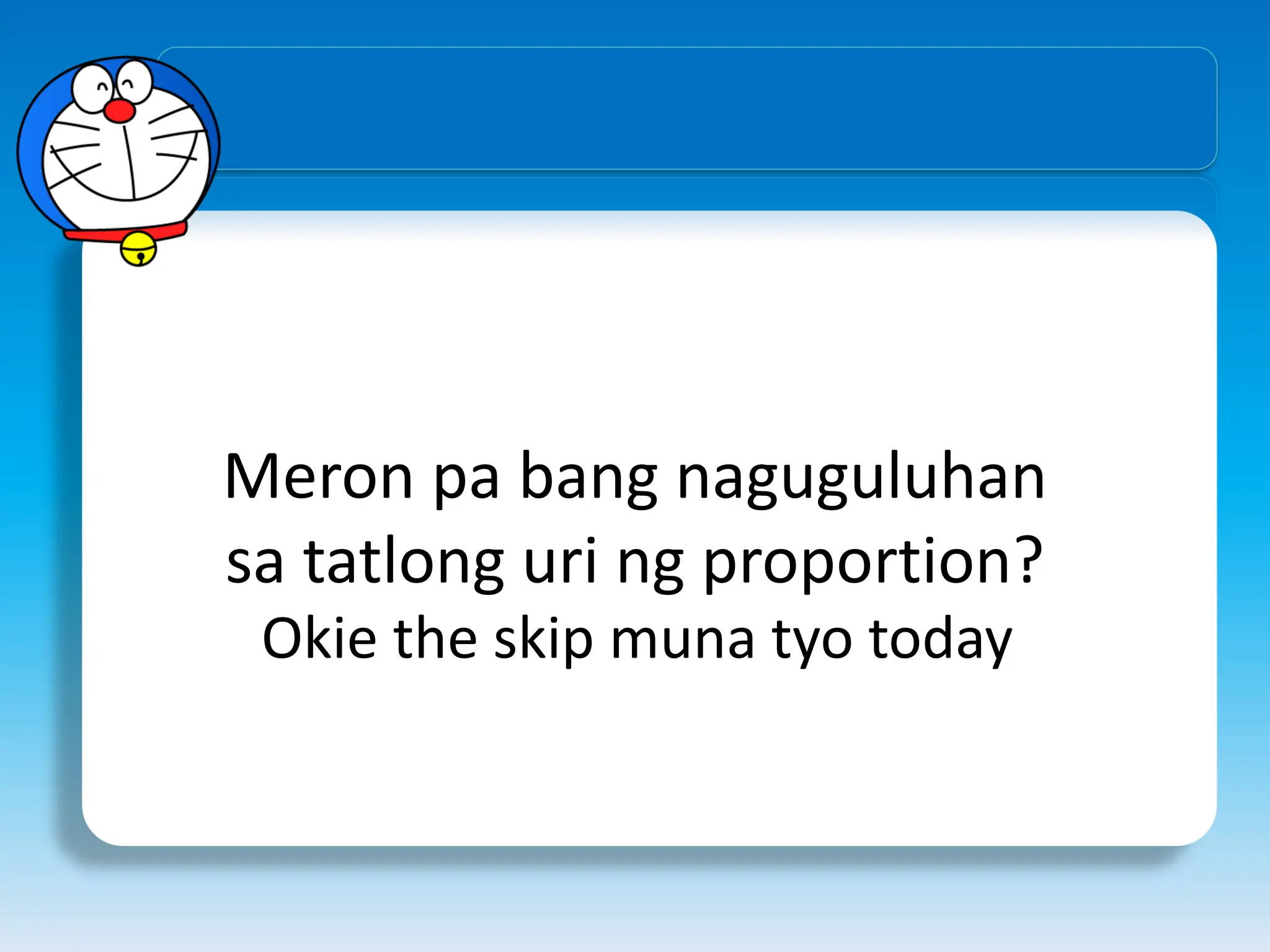 Meron pa bang naguguluhan sa tatlong uri ng proportion?

Okie the skip muna tyo today